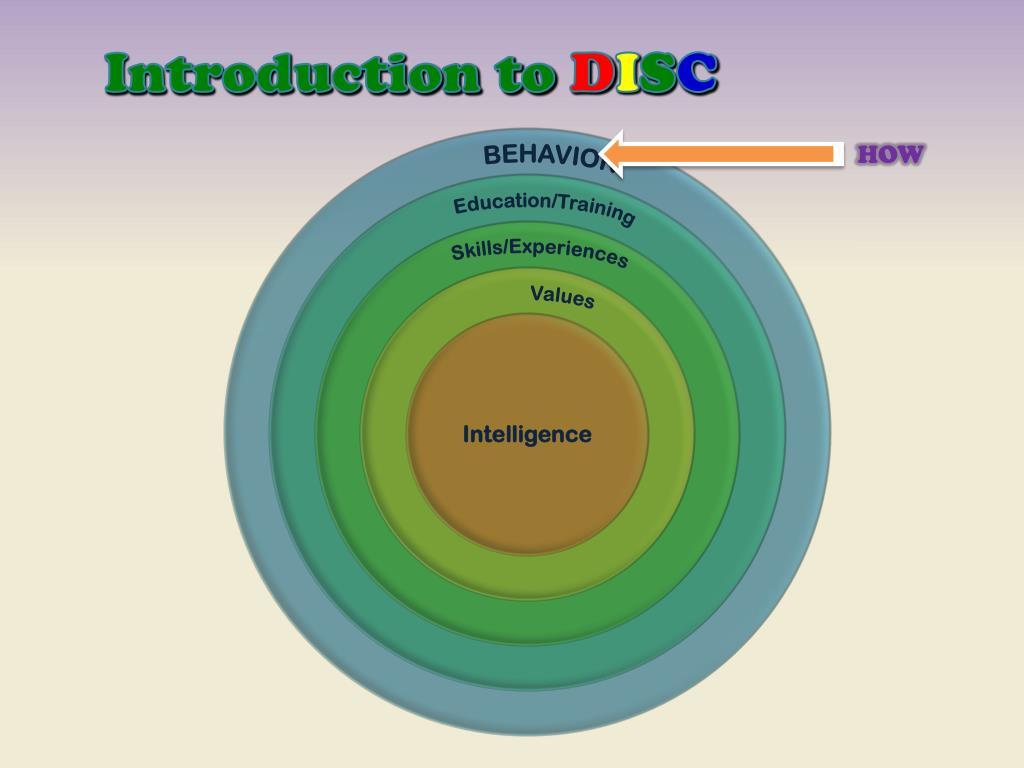 Introduction to DISC

BEHAVIOR

HOW

Education/Training

Skills/Experiences

Values

Intelligence